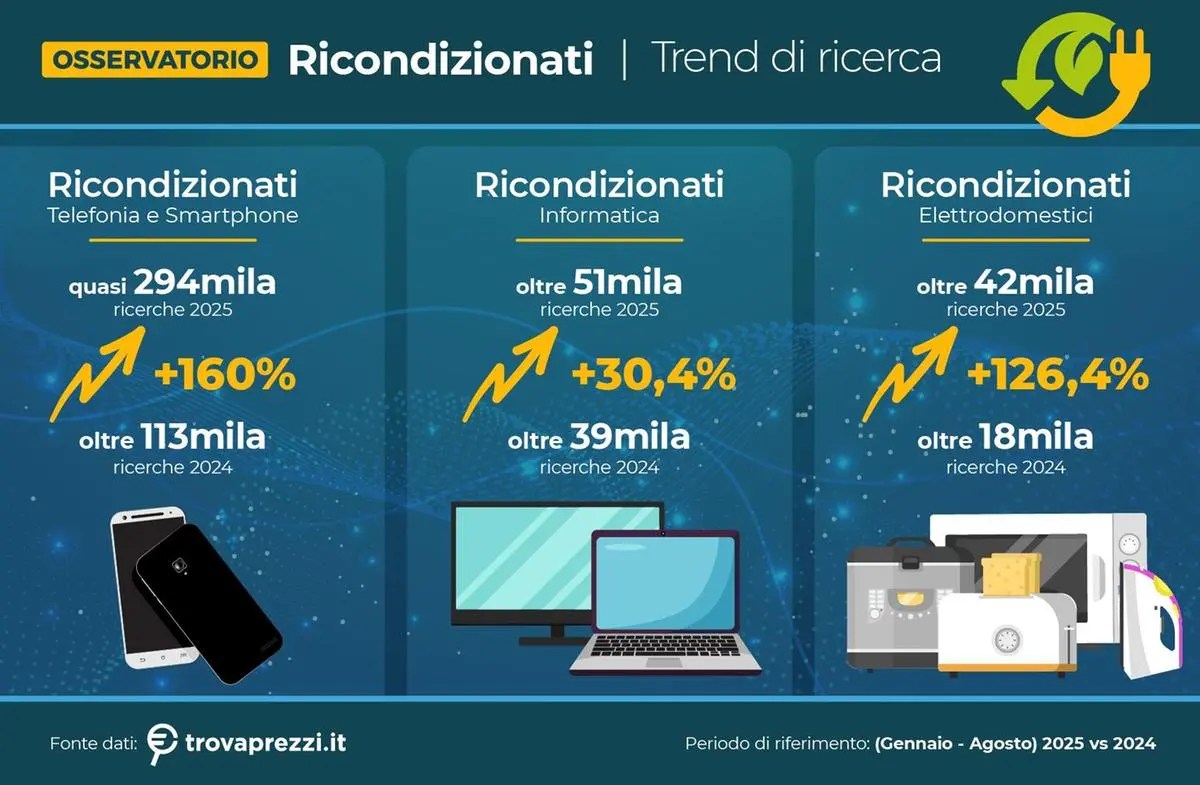 OSSERVATORIO Ricondizionati | Trend di ricerca

Ricondizionati
Telefonia e Smartphone

quasi 294mila
ricerche 2025

+160%

oltre 113mila
ricerche 2024

Ricondizionati
Informatica

oltre 51mila
ricerche 2025

+30,4%

oltre 39mila
ricerche 2024

Ricondizionati
Elettrodomestici

oltre 42mila
ricerche 2025

+126,4%

oltre 18mila
ricerche 2024

Fonte dati: trovaprezzi.it

Periodo di riferimento: (Gennaio - Agosto) 2025 vs 2024